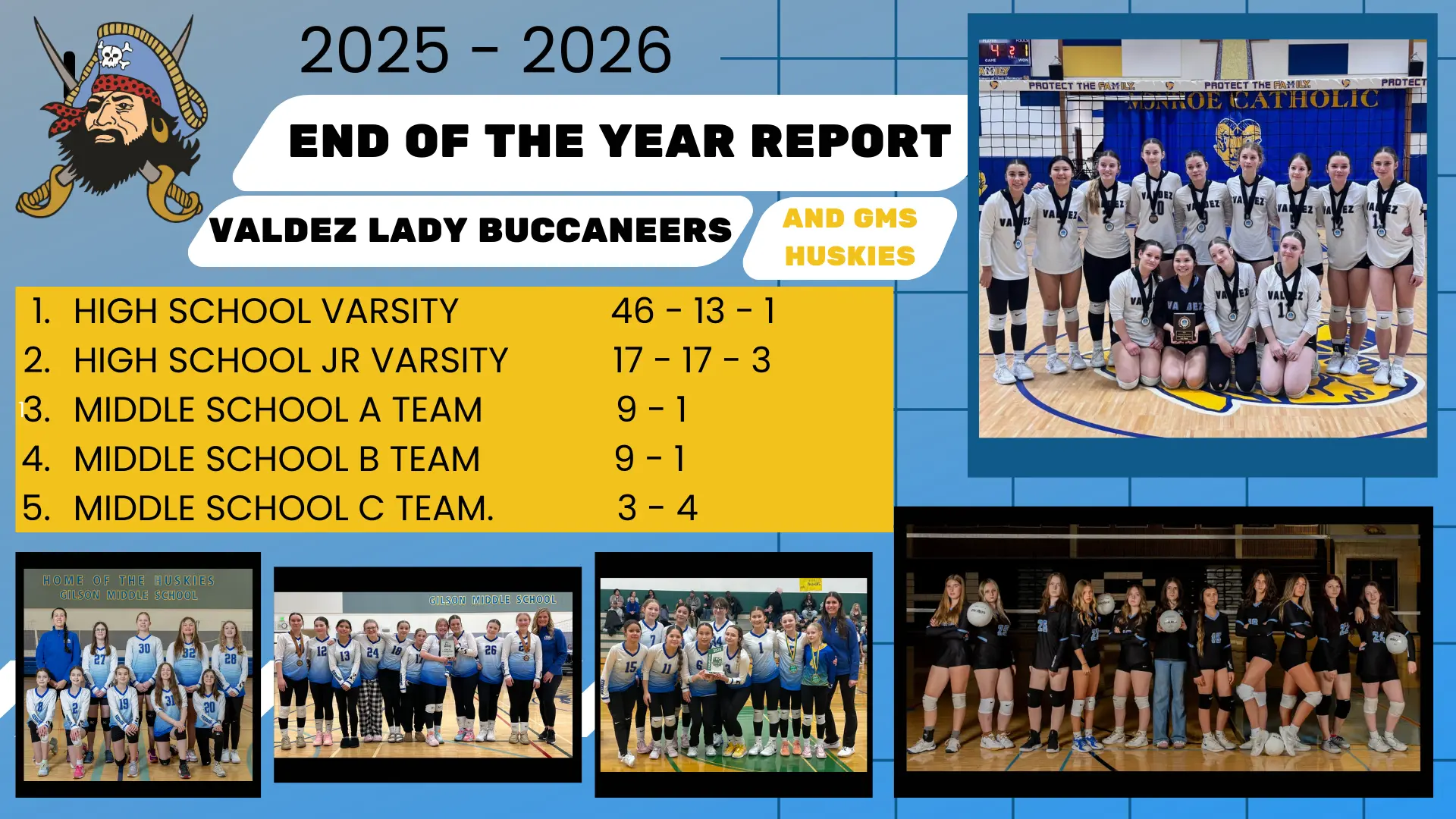 2025 - 2026

END OF THE YEAR REPORT

VALDEZ LADY BUCCANEERS

AND GMS HUSKIES

1. HIGH SCHOOL VARSITY 46 - 13 - 1
2. HIGH SCHOOL JR VARSITY 17 - 17 - 3
3. MIDDLE SCHOOL A TEAM 9 - 1
4. MIDDLE SCHOOL B TEAM 9 - 1
5. MIDDLE SCHOOL C TEAM. 3 - 4

PROTECT THE FAMILY PROTECT THE FAMILY PROTECT

MONROE CATHOLIC

HOME OF THE HUSKIES
GILSON MIDDLE SCHOOL

GILSON MIDDLE SCHOOL